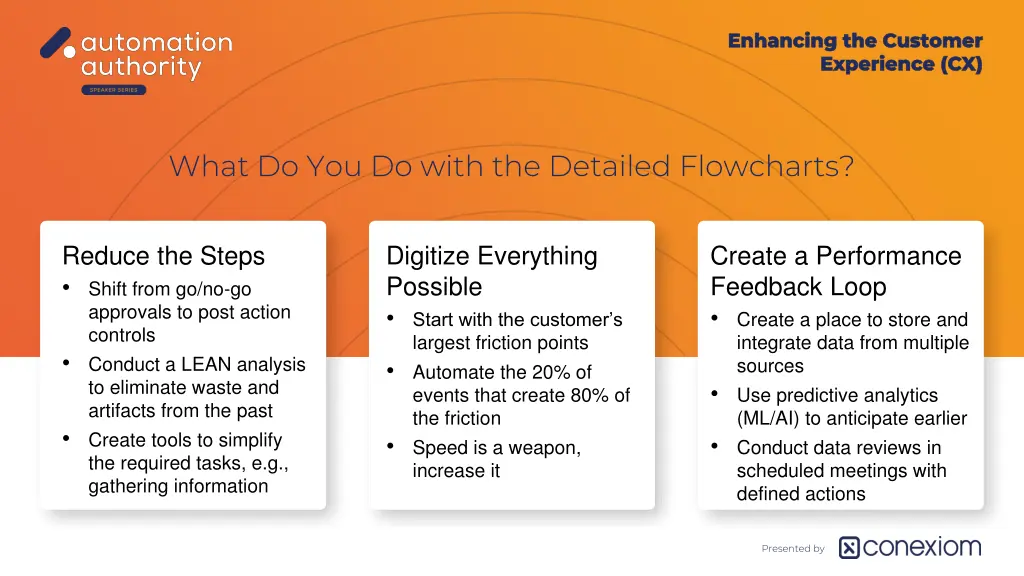 automation authority
SPEAKER SERIES

Enhancing the Customer Experience (CX)

What Do You Do with the Detailed Flowcharts?

Reduce the Steps
• Shift from go/no-go approvals to post action controls
• Conduct a LEAN analysis to eliminate waste and artifacts from the past
• Create tools to simplify the required tasks, e.g., gathering information

Digitize Everything Possible
• Start with the customer's largest friction points
• Automate the 20% of events that create 80% of the friction
• Speed is a weapon, increase it

Create a Performance Feedback Loop
• Create a place to store and integrate data from multiple sources
• Use predictive analytics (ML/AI) to anticipate earlier
• Conduct data reviews in scheduled meetings with defined actions

Presented by conexiom